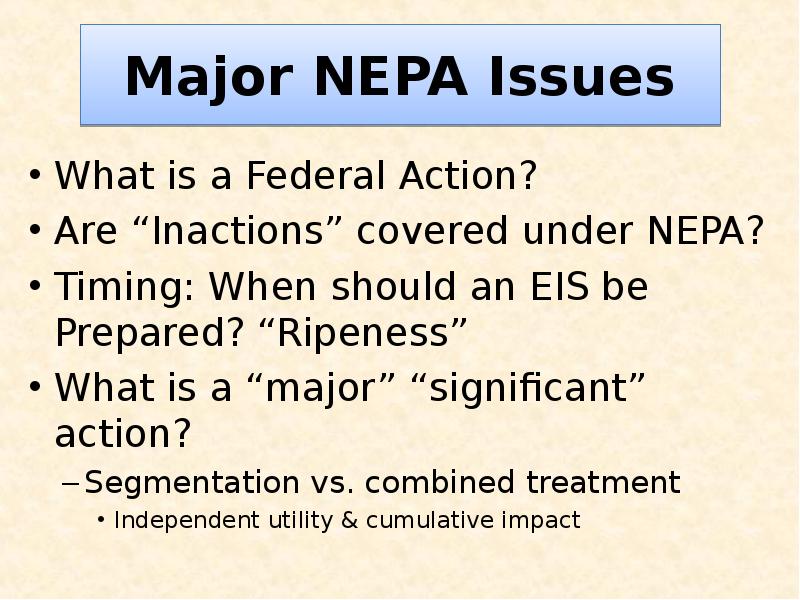 Major NEPA Issues

• What is a Federal Action?
• Are “Inactions” covered under NEPA?
• Timing: When should an EIS be Prepared? “Ripeness”
• What is a “major” “significant” action?
– Segmentation vs. combined treatment
• Independent utility & cumulative impact